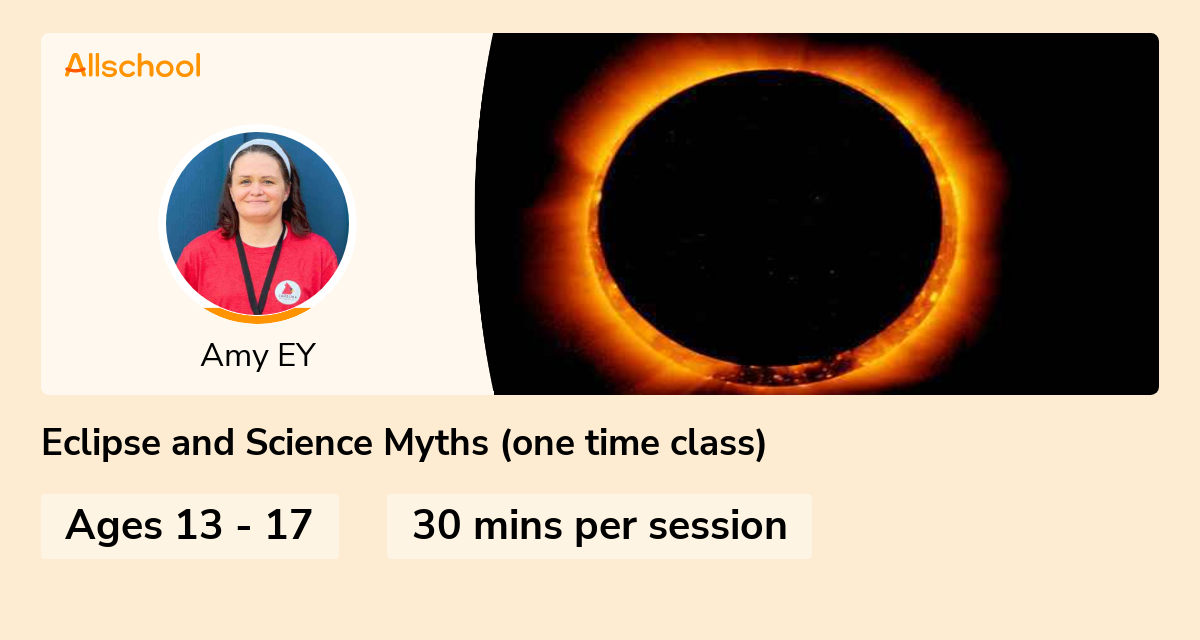 Allschool

Amy EY

Eclipse and Science Myths (one time class)

Ages 13 - 17

30 mins per session